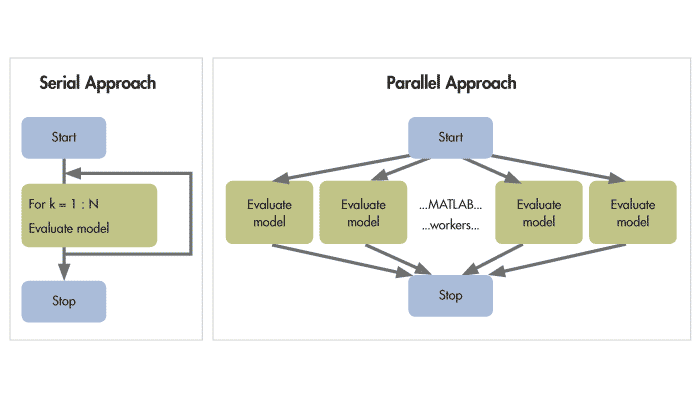 Serial Approach

Start

For k = 1 : N
Evaluate model

Stop

Parallel Approach

Start

Evaluate model

Evaluate model

...MATLAB...
...workers...

Evaluate model

Evaluate model

Stop